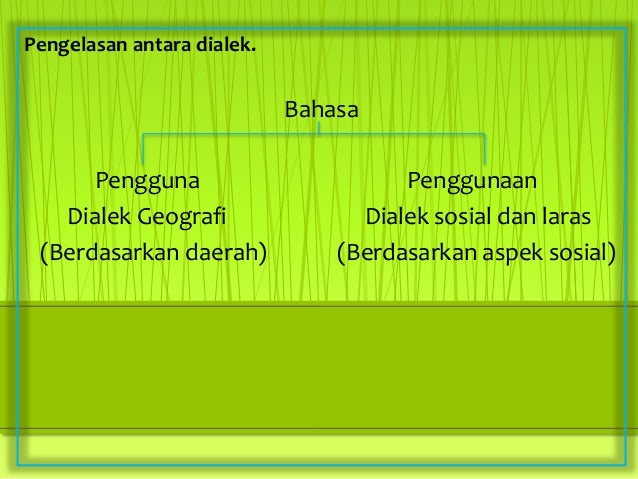 Pengelasan antara dialek.

Bahasa

Pengguna
Dialek Geografi
(Berdasarkan daerah)

Penggunaan
Dialek sosial dan laras
(Berdasarkan aspek sosial)